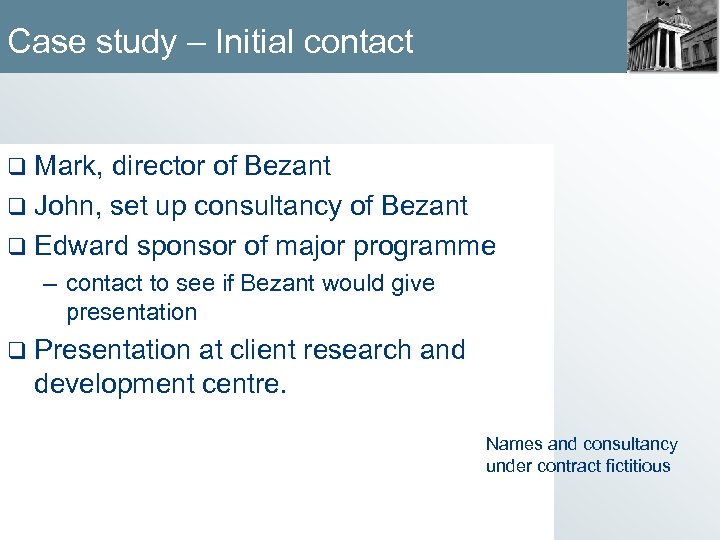 Case study – Initial contact

❑ Mark, director of Bezant

❑ John, set up consultancy of Bezant

❑ Edward sponsor of major programme

– contact to see if Bezant would give presentation

❑ Presentation at client research and development centre.

Names and consultancy under contract fictitious